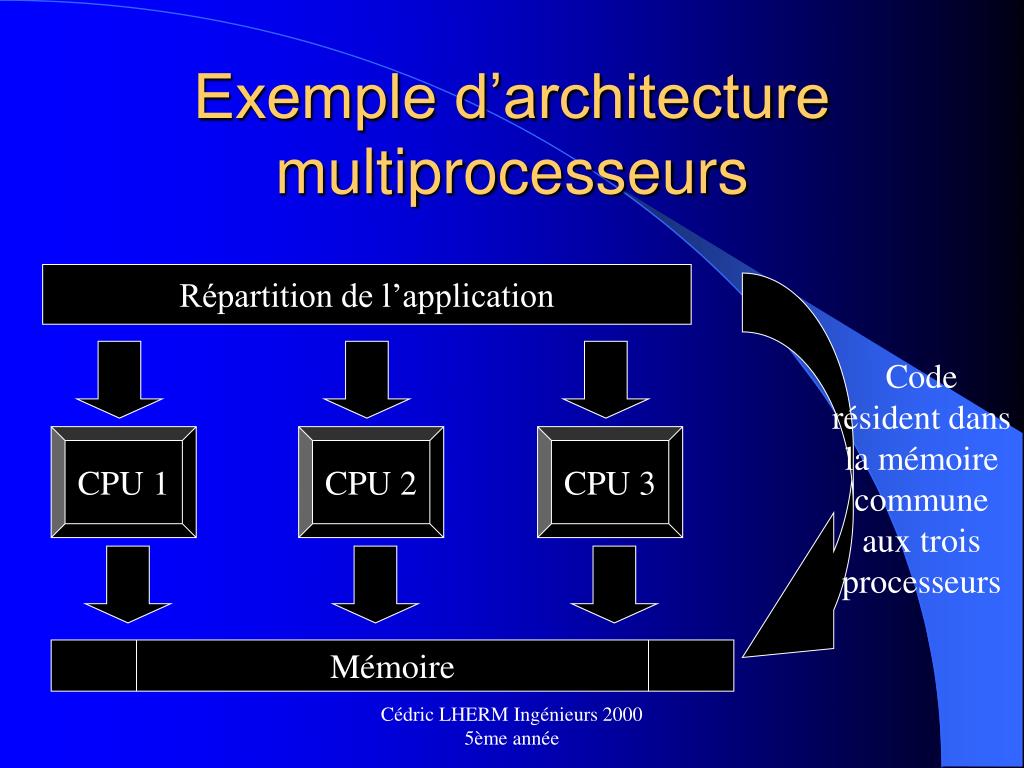 Exemple d’architecture multiprocesseurs

Répartition de l’application

CPU 1

CPU 2

CPU 3

Mémoire

Code résident dans la mémoire commune aux trois processeurs

Cédric LHERM Ingénieurs 2000
5ème année